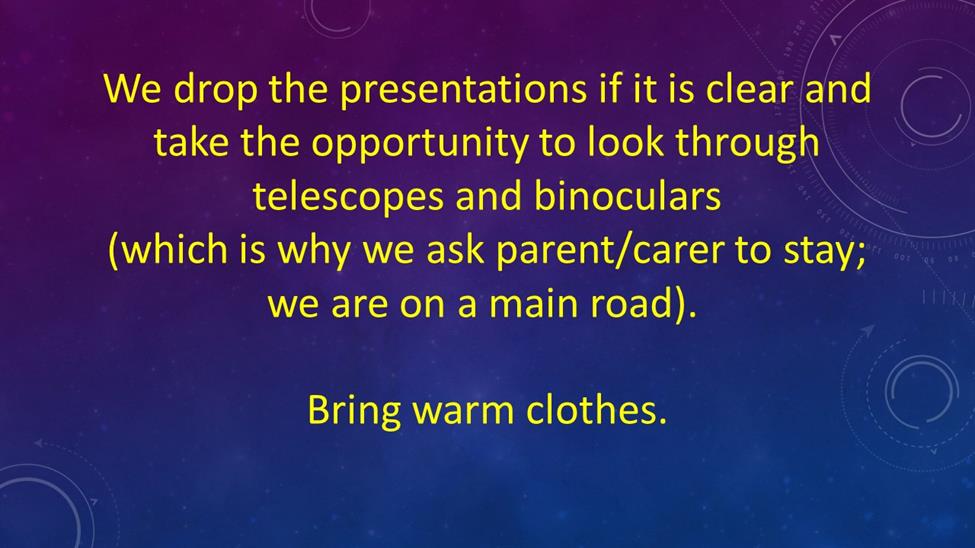 We drop the presentations if it is clear and take the opportunity to look through telescopes and binoculars (which is why we ask parent/carer to stay; we are on a main road).

Bring warm clothes.